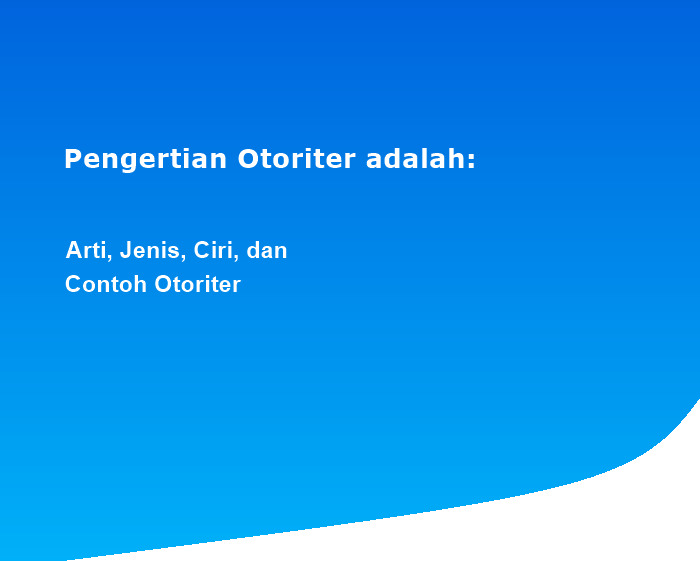 Pengertian Otoriter adalah:

Arti, Jenis, Ciri, dan Contoh Otoriter